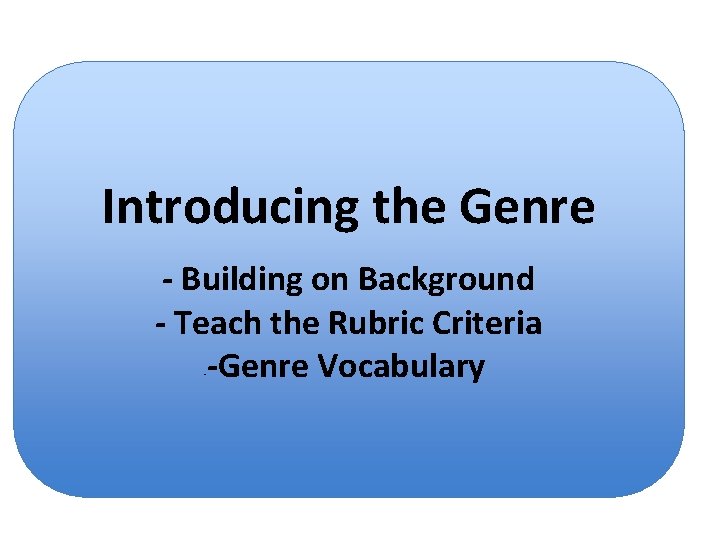 Introducing the Genre

- Building on Background
- Teach the Rubric Criteria
-Genre Vocabulary